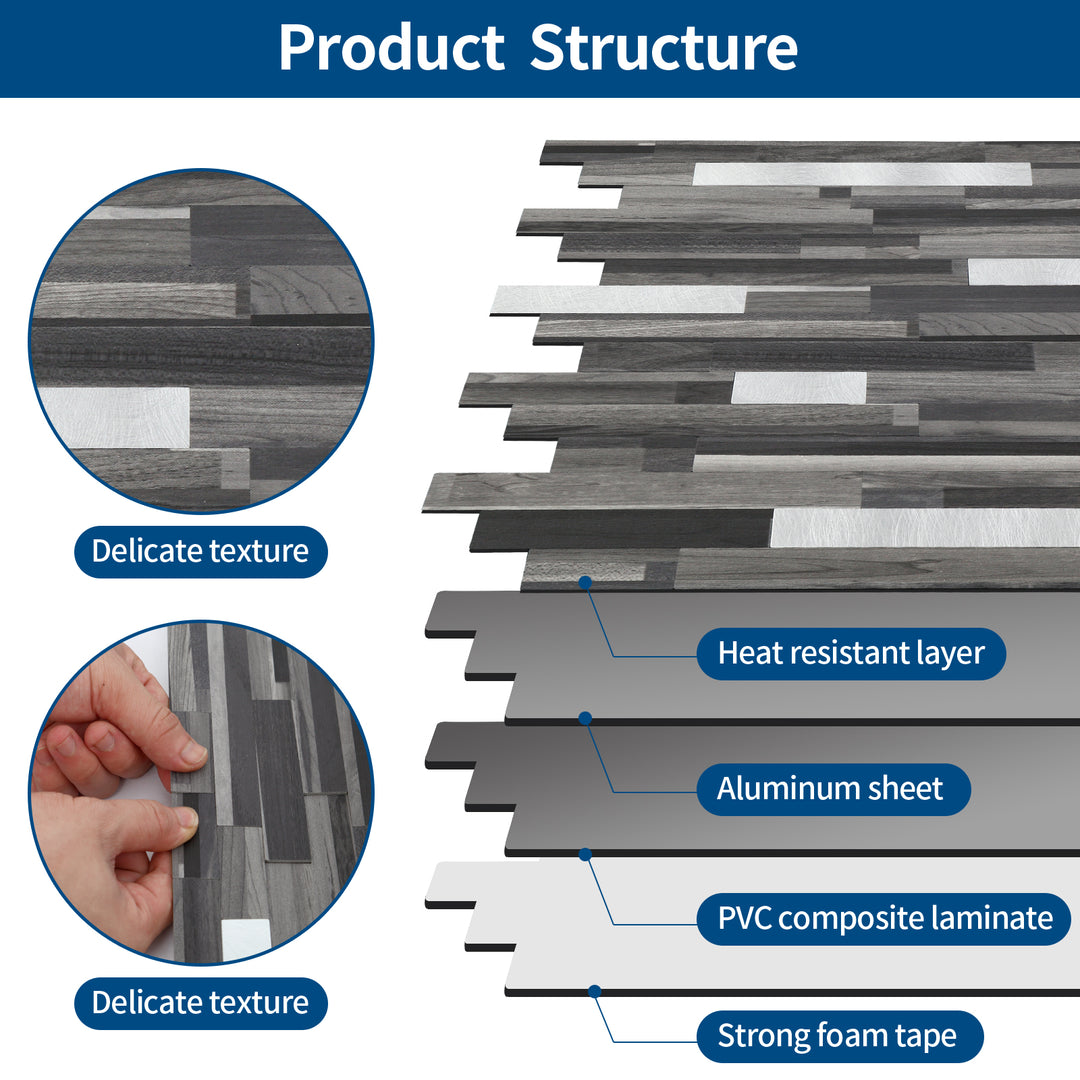 Product Structure

Delicate texture

Delicate texture

Heat resistant layer

Aluminum sheet

PVC composite laminate

Strong foam tape